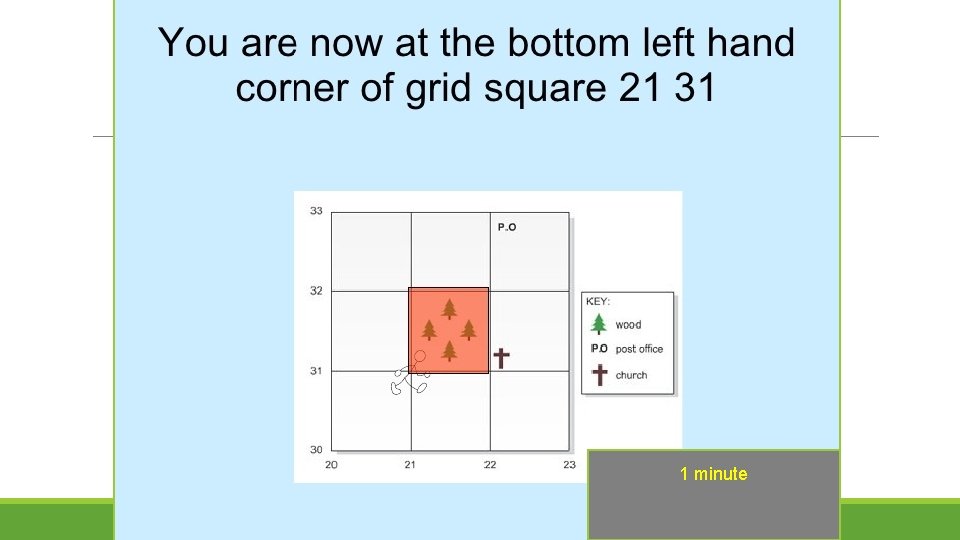 You are now at the bottom left hand corner of grid square 21 31

33
32
31
30
20
21
22
23
P.O

KEY:
wood
P.O post office
church

1 minute